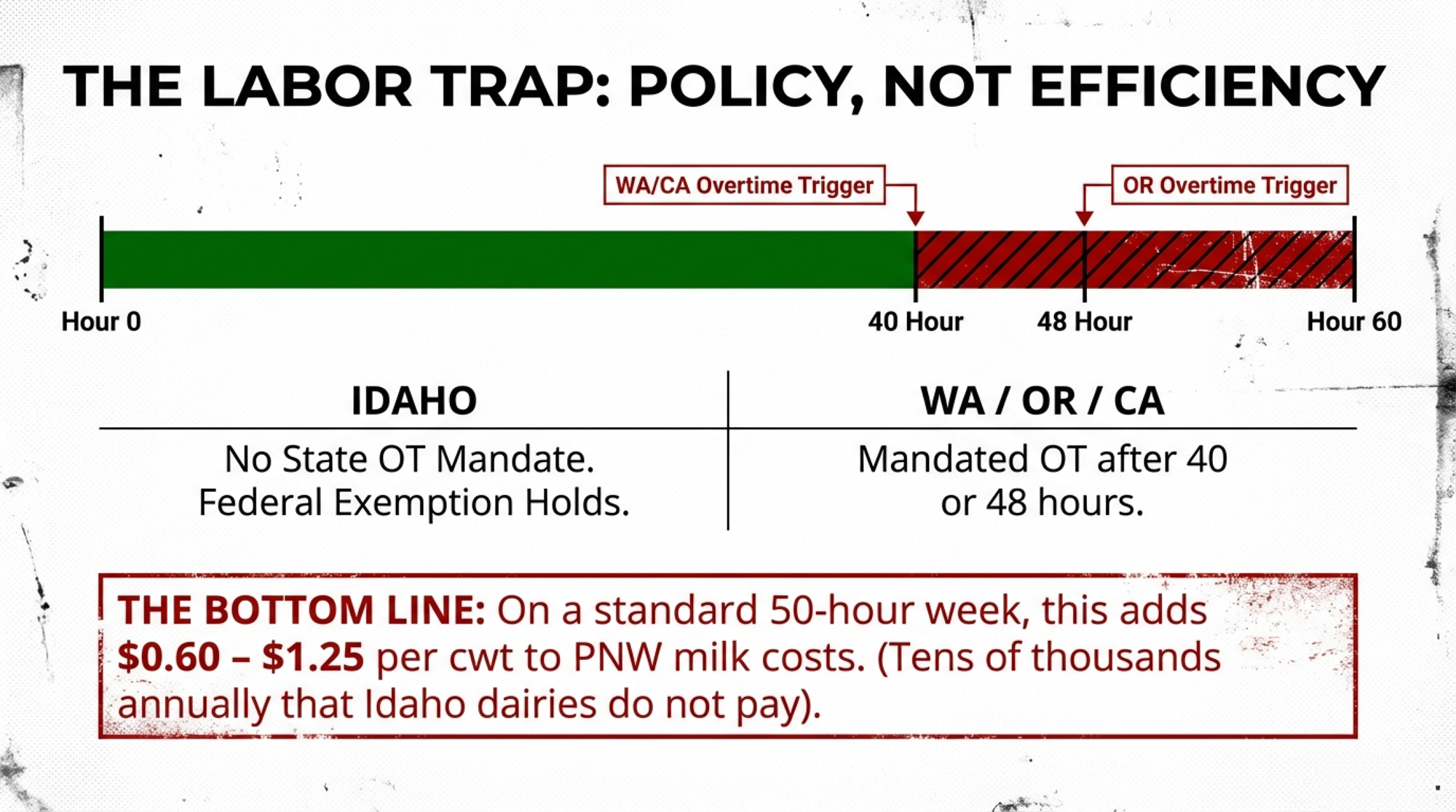 THE LABOR TRAP: POLICY, NOT EFFICIENCY

WA/CA Overtime Trigger

OR Overtime Trigger

Hour 0

40 Hour

48 Hour

Hour 60

| IDAHO | WA / OR / CA |
|---|---|
| No State OT Mandate. Federal Exemption Holds. | Mandated OT after 40 or 48 hours. |

THE BOTTOM LINE: On a standard 50-hour week, this adds $0.60 – $1.25 per cwt to PNW milk costs. (Tens of thousands annually that Idaho dairies do not pay).